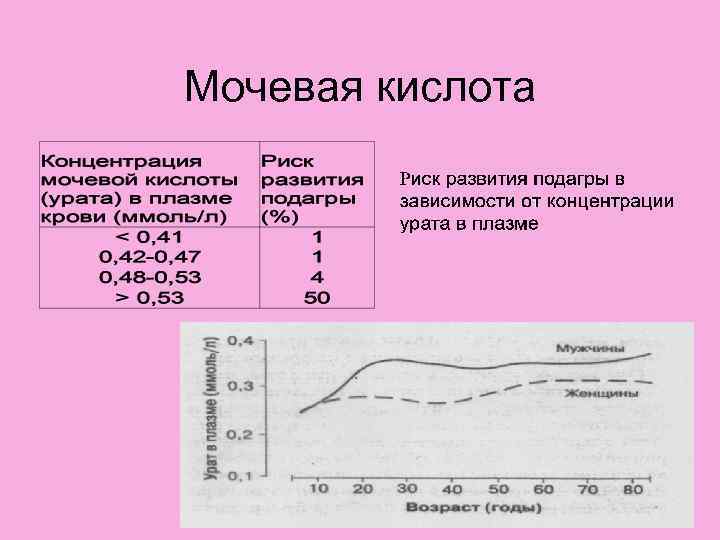 Мочевая кислота

| Концентрация мочевой кислоты (урата) в плазме крови (ммоль/л) | Риск развития подагры (%) |
|---|---|
| < 0,41 | 1 |
| 0,42-0,47 | 1 |
| 0,48-0,53 | 4 |
| > 0,53 | 50 |

Риск развития подагры в зависимости от концентрации урата в плазме

Урат в плазме (ммоль/л)
0,4
0,3
0,2
0,1
Мужчины
Женщины
10 20 30 40 50 60 70 80
Возраст (годы)